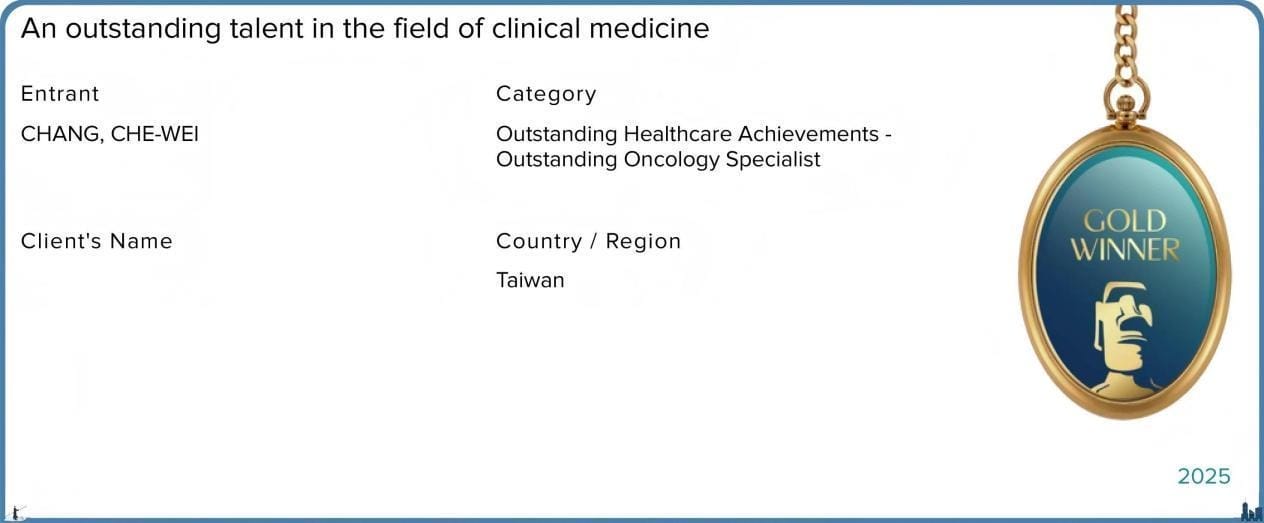 An outstanding talent in the field of clinical medicine

Entrant

CHANG, CHE-WEI

Category

Outstanding Healthcare Achievements - Outstanding Oncology Specialist

Client's Name

Country / Region

Taiwan

GOLD WINNER

2025